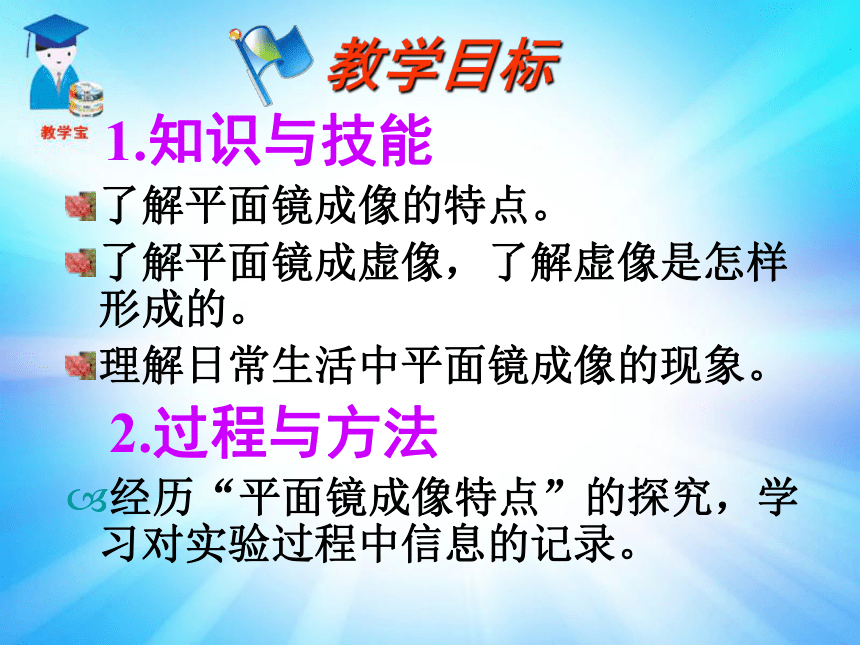 教学宝

教学目标

1.知识与技能

了解平面镜成像的特点。

了解平面镜成虚像，了解虚像是怎样形成的。

理解日常生活中平面镜成像的现象。

2.过程与方法

经历“平面镜成像特点”的探究，学习对实验过程中信息的记录。